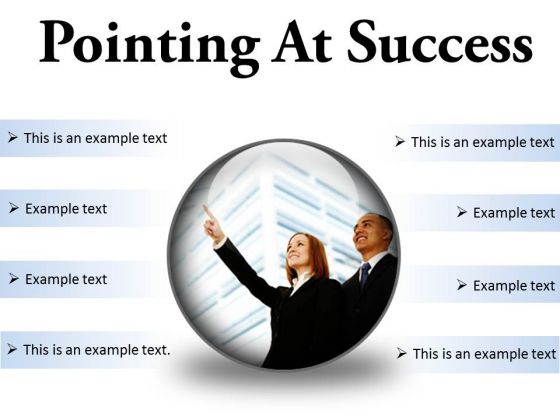 Pointing At Success

➢ This is an example text

➢ Example text

➢ Example text

➢ This is an example text.

➢ This is an example text

➢ Example text

➢ Example text

➢ This is an example text